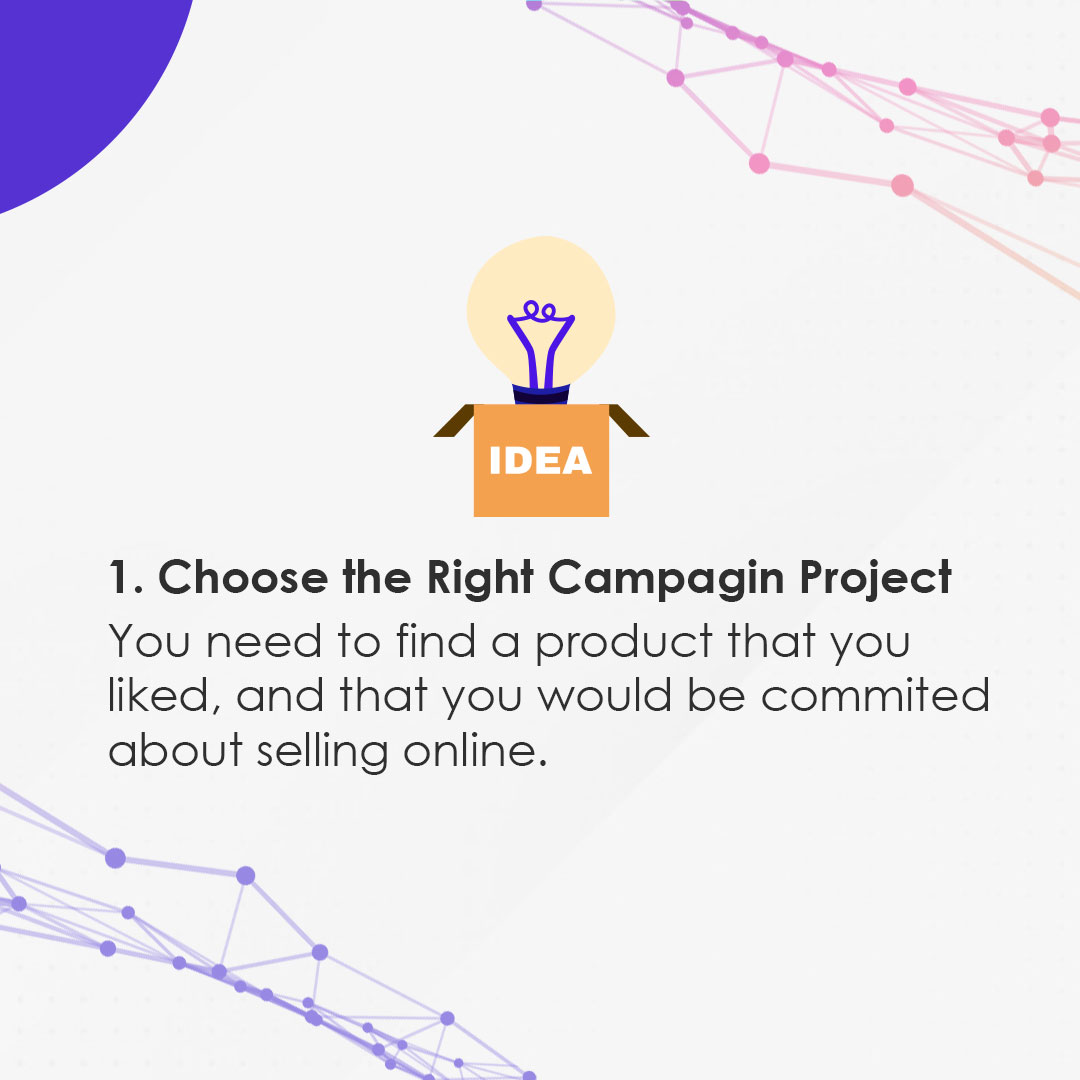 IDEA

1. Choose the Right Campagin Project

You need to find a product that you liked, and that you would be commited about selling online.